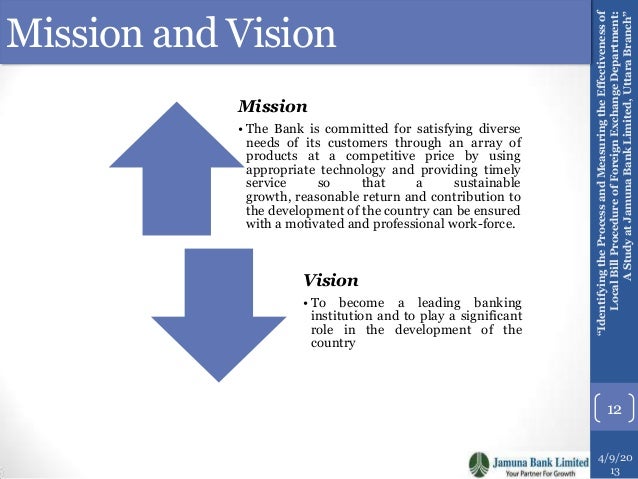 Mission and Vision

Mission

• The Bank is committed for satisfying diverse needs of its customers through an array of products at a competitive price by using appropriate technology and providing timely service so that a sustainable growth, reasonable return and contribution to the development of the country can be ensured with a motivated and professional work-force.

Vision

• To become a leading banking institution and to play a significant role in the development of the country

"Identifying the Process and Measuring the Effectiveness of Local Bill Procedure of Foreign Exchange Department: A Study at Jamuna Bank Limited, Uttara Branch"

12

Jamuna Bank Limited
Your Partner For Growth

4/9/2013